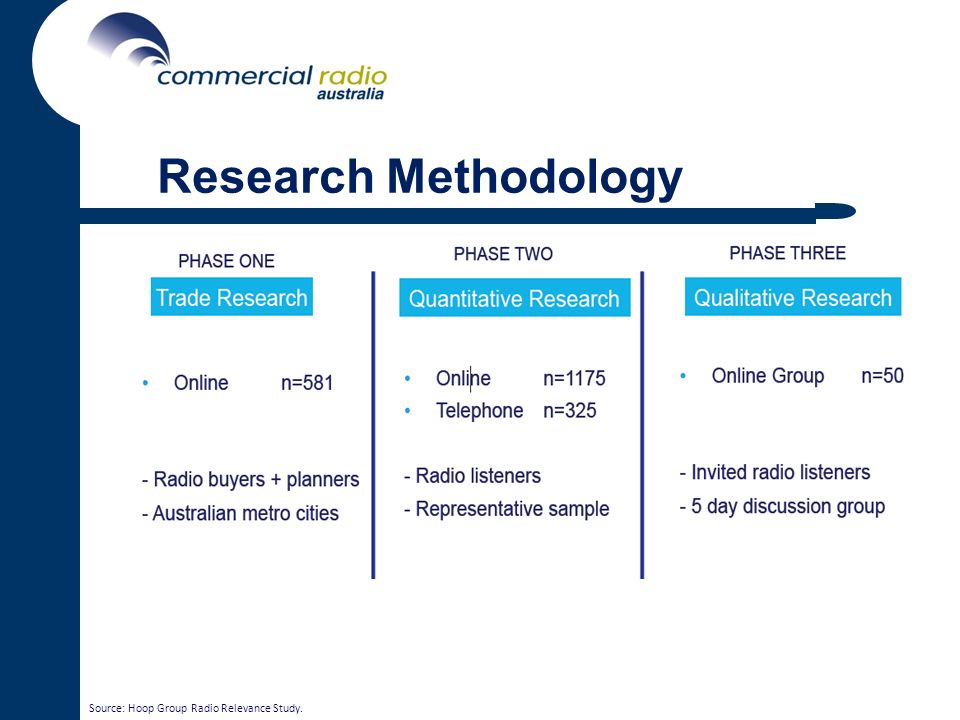 commercial radio
australia

Research Methodology

PHASE ONE

Trade Research

• Online n=581

- Radio buyers + planners
- Australian metro cities

PHASE TWO

Quantitative Research

• Online n=1175
• Telephone n=325

- Radio listeners
- Representative sample

PHASE THREE

Qualitative Research

• Online Group n=50

- Invited radio listeners
- 5 day discussion group

Source: Hoop Group Radio Relevance Study.